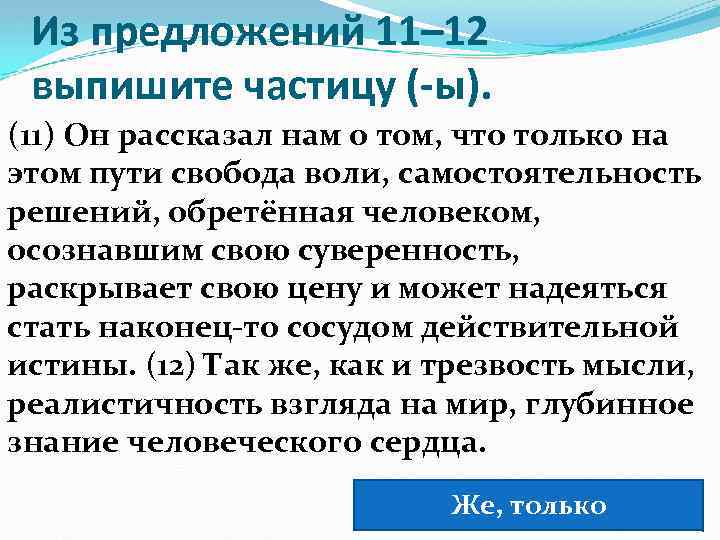 Из предложений 11–12 выпишите частицу (-ы).

(11) Он рассказал нам о том, что только на этом пути свобода воли, самостоятельность решений, обретённая человеком, осознавшим свою суверенность, раскрывает свою цену и может надеяться стать наконец-то сосудом действительной истины. (12) Так же, как и трезвость мысли, реалистичность взгляда на мир, глубинное знание человеческого сердца.

Же, только